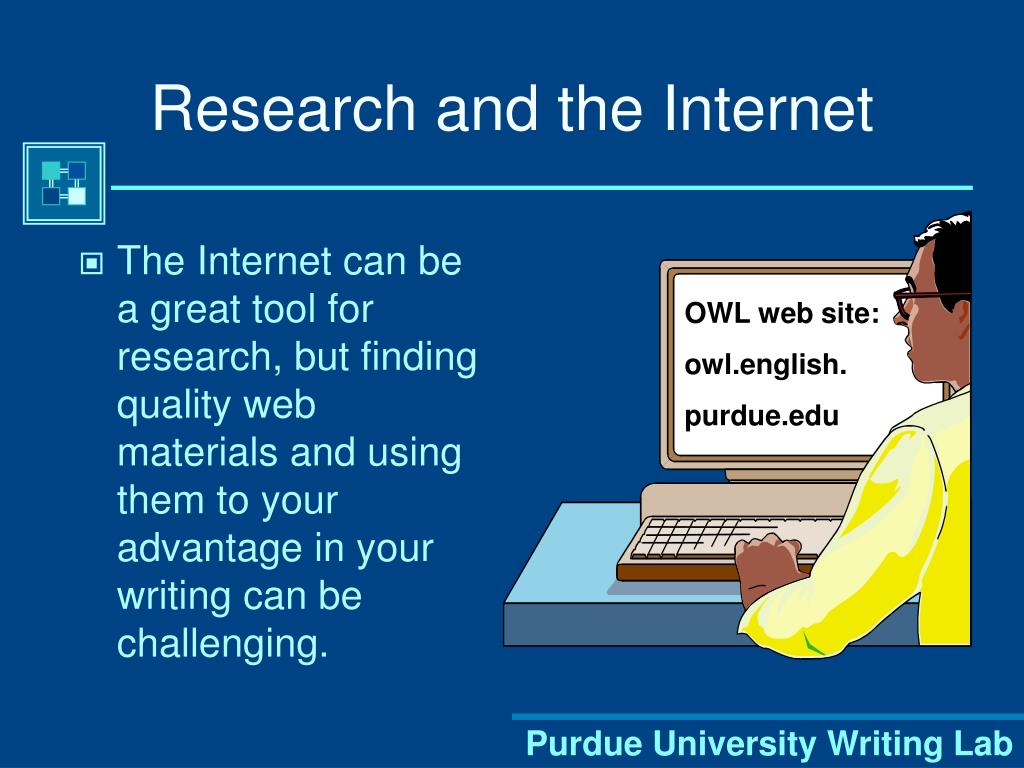 Research and the Internet

The Internet can be a great tool for research, but finding quality web materials and using them to your advantage in your writing can be challenging.

OWL web site:
owl.english.
purdue.edu

Purdue University Writing Lab